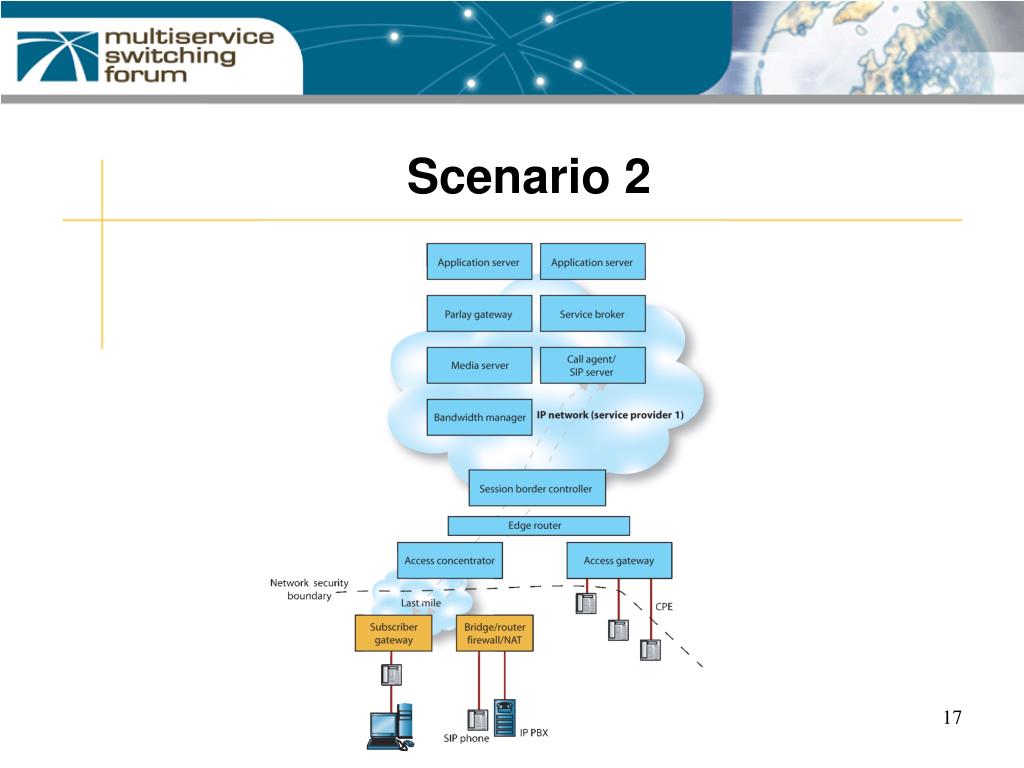 multiservice switching forum

Scenario 2

Application server
Application server
Parlay gateway
Service broker
Media server
Call agent/ SIP server
Bandwidth manager
IP network (service provider 1)
Session border controller
Edge router
Access concentrator
Access gateway
Network security boundary
Last mile
CPE
Subscriber gateway
Bridge/router firewall/NAT
SIP phone
IP PBX

17